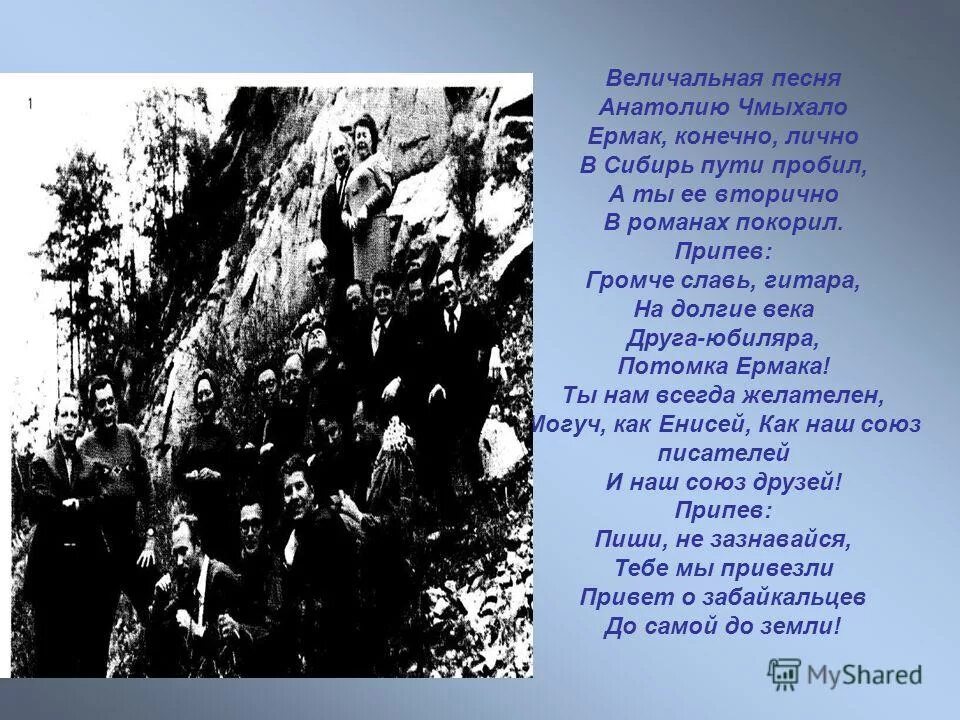 1

Величальная песня
Анатолию Чмыхало
Ермак, конечно, лично
В Сибирь пути пробил,
А ты ее вторично
В романах покорил.
Припев:
Громче славь, гитара,
На долгие века
Друга-юбиляра,
Потомка Ермака!
Ты нам всегда желателен,
Могуч, как Енисей, Как наш союз писателей
И наш союз друзей!
Припев:
Пиши, не зазнавайся,
Тебе мы привезли
Привет о забайкальцев
До самой до земли!

MyShared